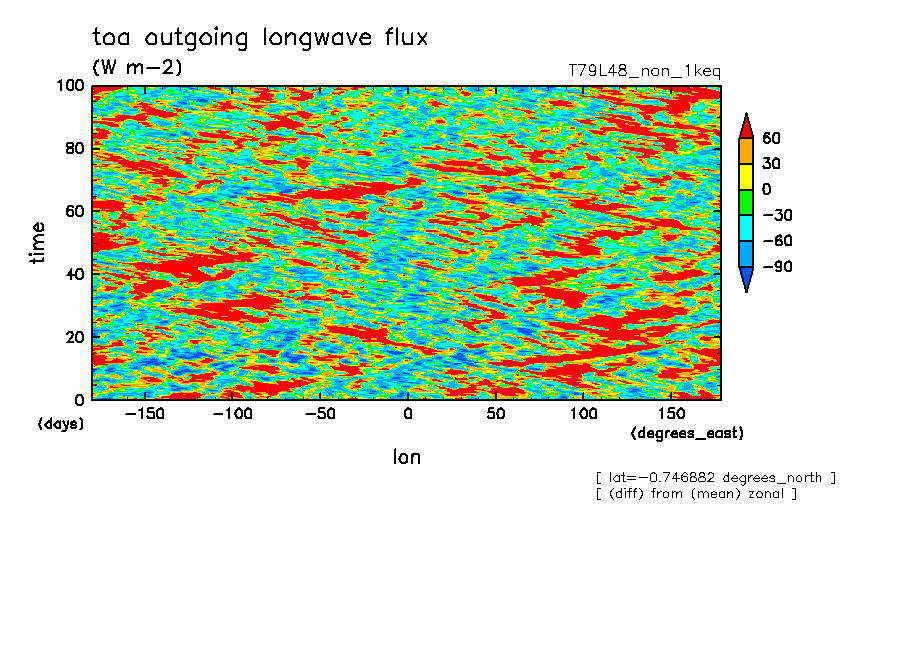 toa outgoing longwave flux
(W m−2)
T79L48_non_1keq

100
80
60
40
20
0
time
(days)

−150 −100 −50 0 50 100 150
(degrees_east)
lon

60
30
0
−30
−60
−90

[ lat=−0.746882 degrees_north ]
[ (diff) from (mean) zonal ]